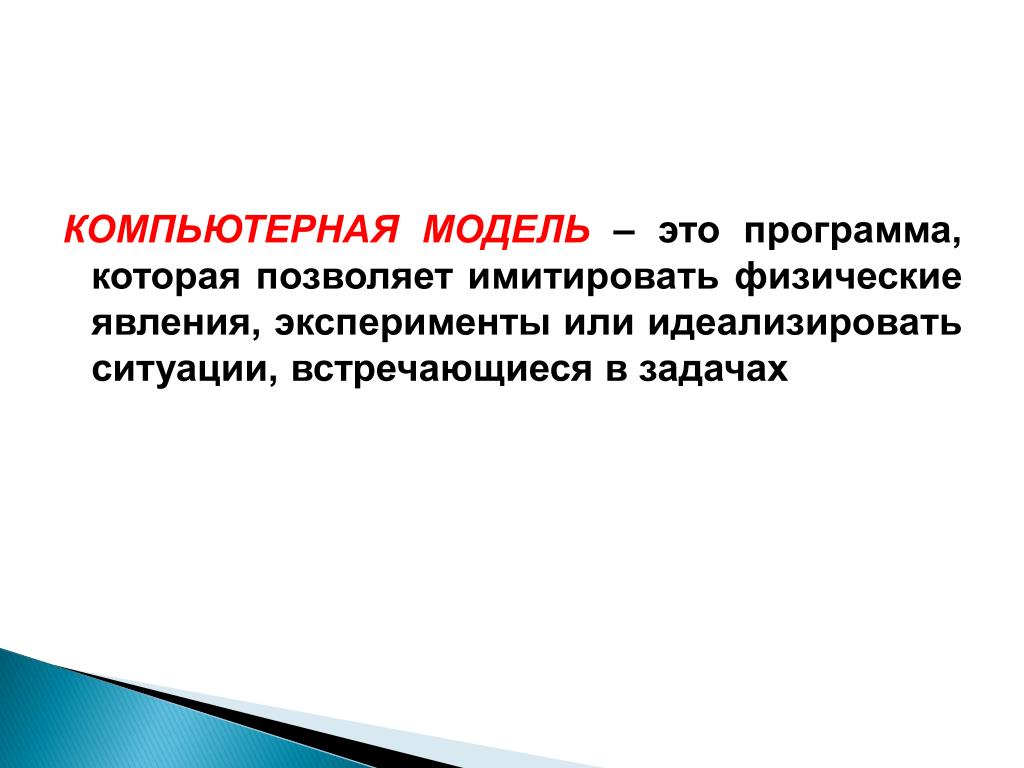 КОМПЬЮТЕРНАЯ МОДЕЛЬ – это программа, которая позволяет имитировать физические явления, эксперименты или идеализировать ситуации, встречающиеся в задачах